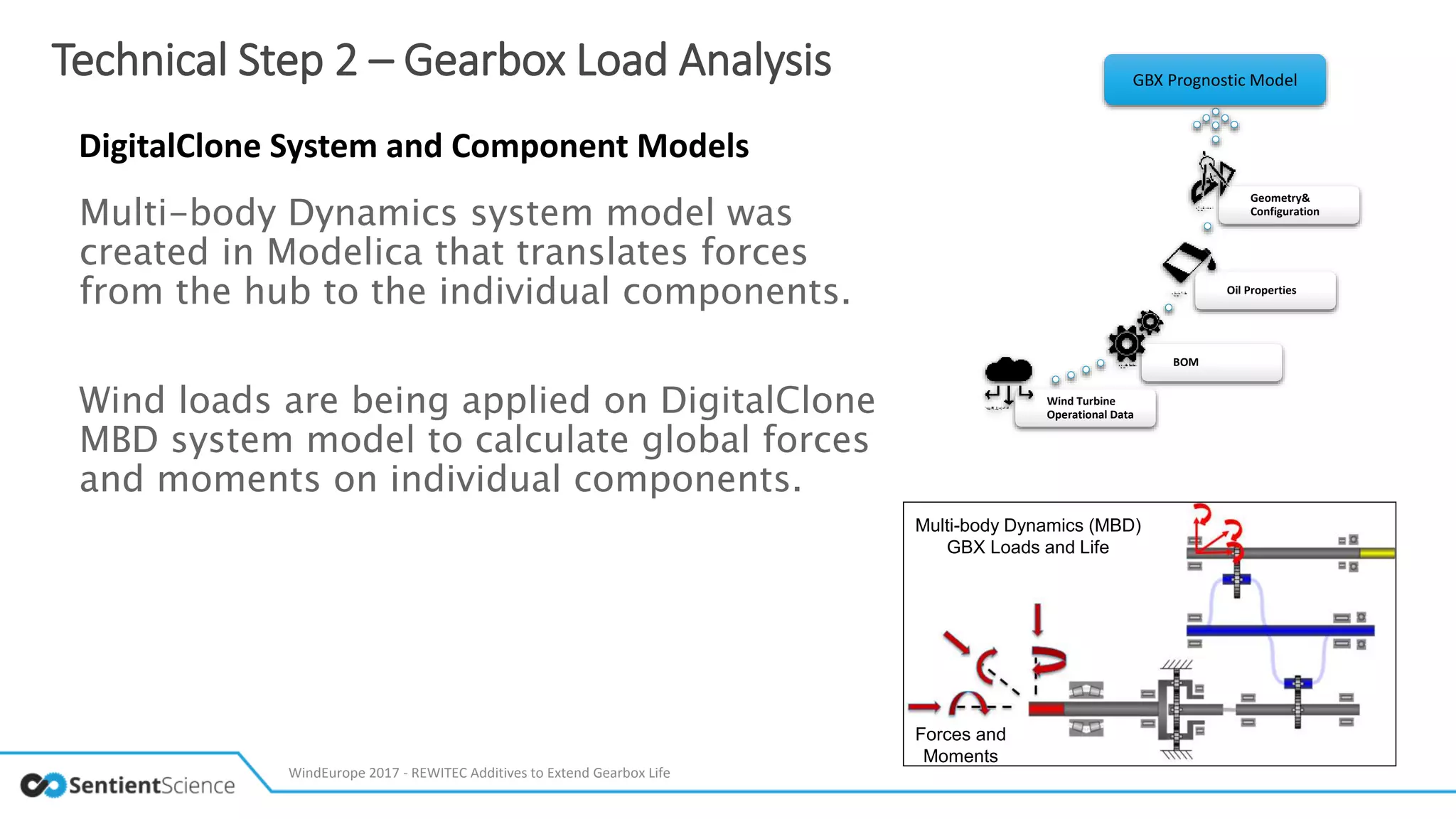 Technical Step 2 – Gearbox Load Analysis

DigitalClone System and Component Models

Multi-body Dynamics system model was created in Modelica that translates forces from the hub to the individual components.

Wind loads are being applied on DigitalClone MBD system model to calculate global forces and moments on individual components.

GBX Prognostic Model

Geometry& Configuration

Oil Properties

BOM

Wind Turbine Operational Data

Multi-body Dynamics (MBD) GBX Loads and Life

Forces and Moments

SentientScience

WindEurope 2017 - REWITEC Additives to Extend Gearbox Life